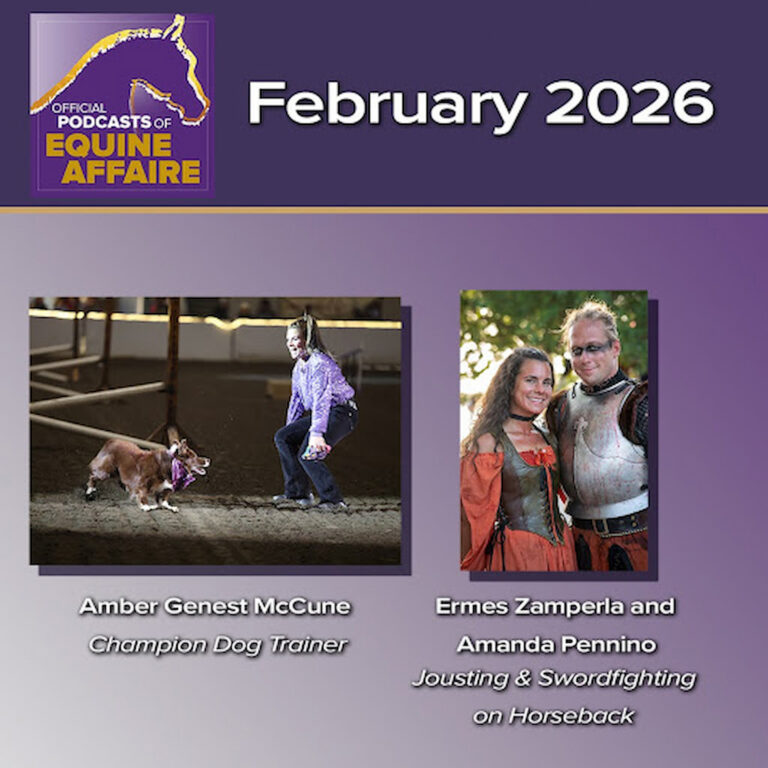 OFFICIAL PODCASTS OF EQUINE AFFAIRE

February 2026

Amber Genest McCune
Champion Dog Trainer

Ermes Zamperla and Amanda Pennino
Jousting & Swordfighting on Horseback